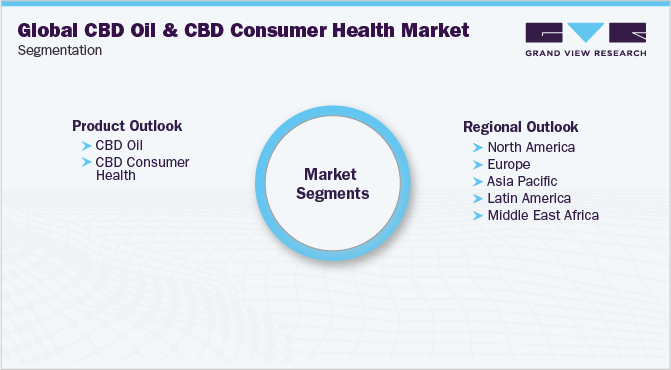 Global CBD Oil & CBD Consumer Health Market
Segmentation

GRAND VIEW RESEARCH

Product Outlook
CBD Oil
CBD Consumer Health

Market Segments

Regional Outlook
North America
Europe
Asia Pacific
Latin America
Middle East Africa